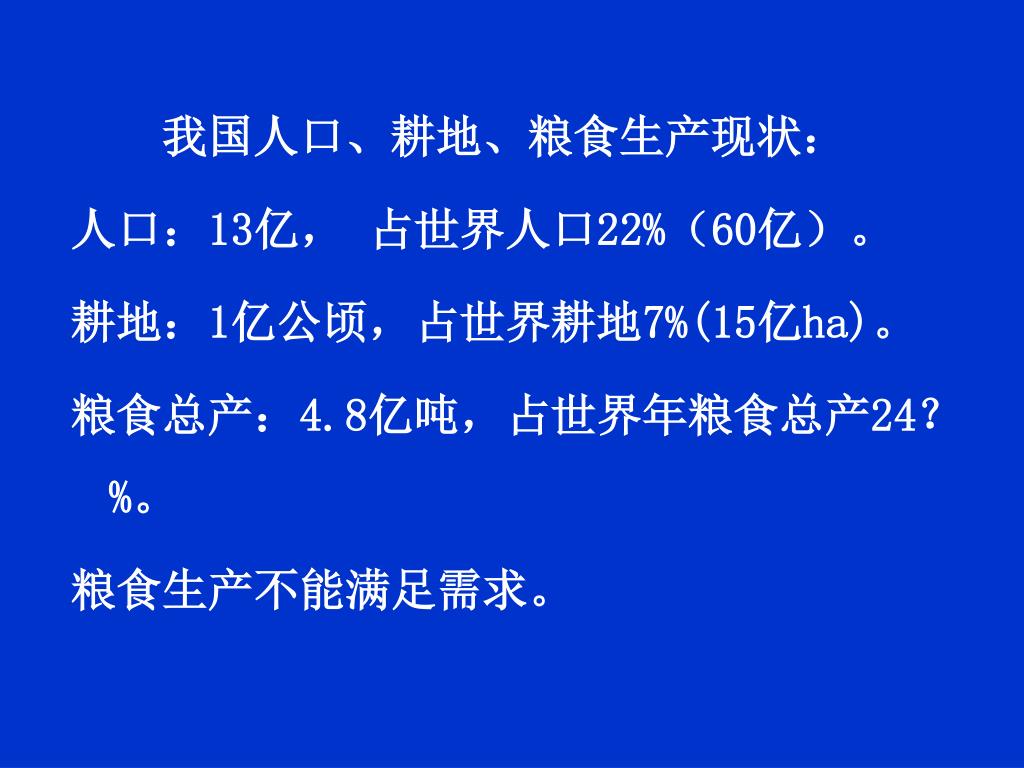 我国人口、耕地、粮食生产现状：

人口：13亿， 占世界人口22%（60亿）。

耕地：1亿公顷，占世界耕地7%(15亿ha)。

粮食总产：4.8亿吨，占世界年粮食总产24?%。

粮食生产不能满足需求。